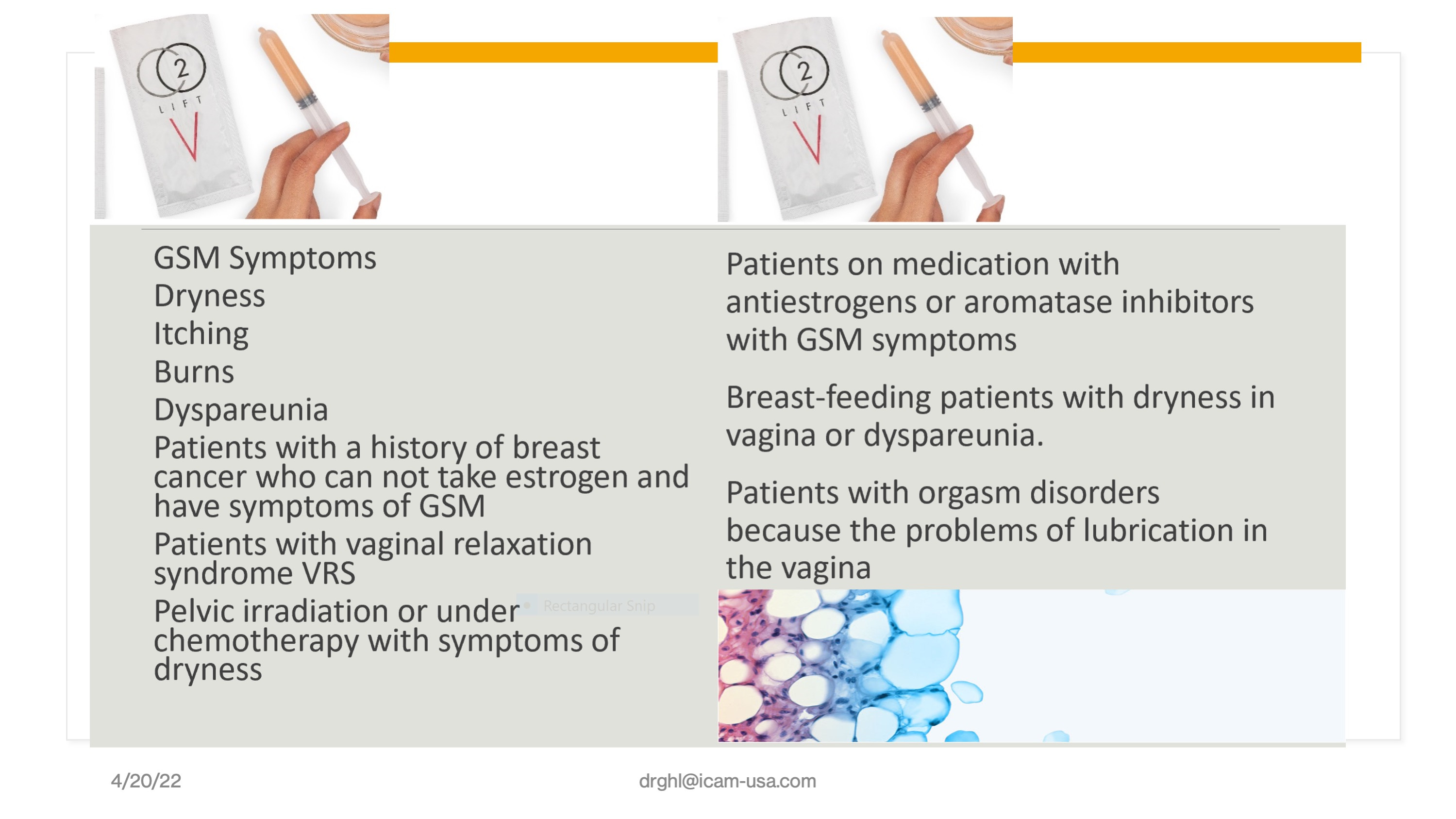 2
LIFT
V

2
LIFT
V

GSM Symptoms
Dryness
Itching
Burns
Dyspareunia
Patients with a history of breast cancer who can not take estrogen and have symptoms of GSM
Patients with vaginal relaxation syndrome VRS
Pelvic irradiation or under chemotherapy with symptoms of dryness

Rectangular Snip

Patients on medication with antiestrogens or aromatase inhibitors with GSM symptoms

Breast-feeding patients with dryness in vagina or dyspareunia.

Patients with orgasm disorders because the problems of lubrication in the vagina

4/20/22

drghl@icam-usa.com